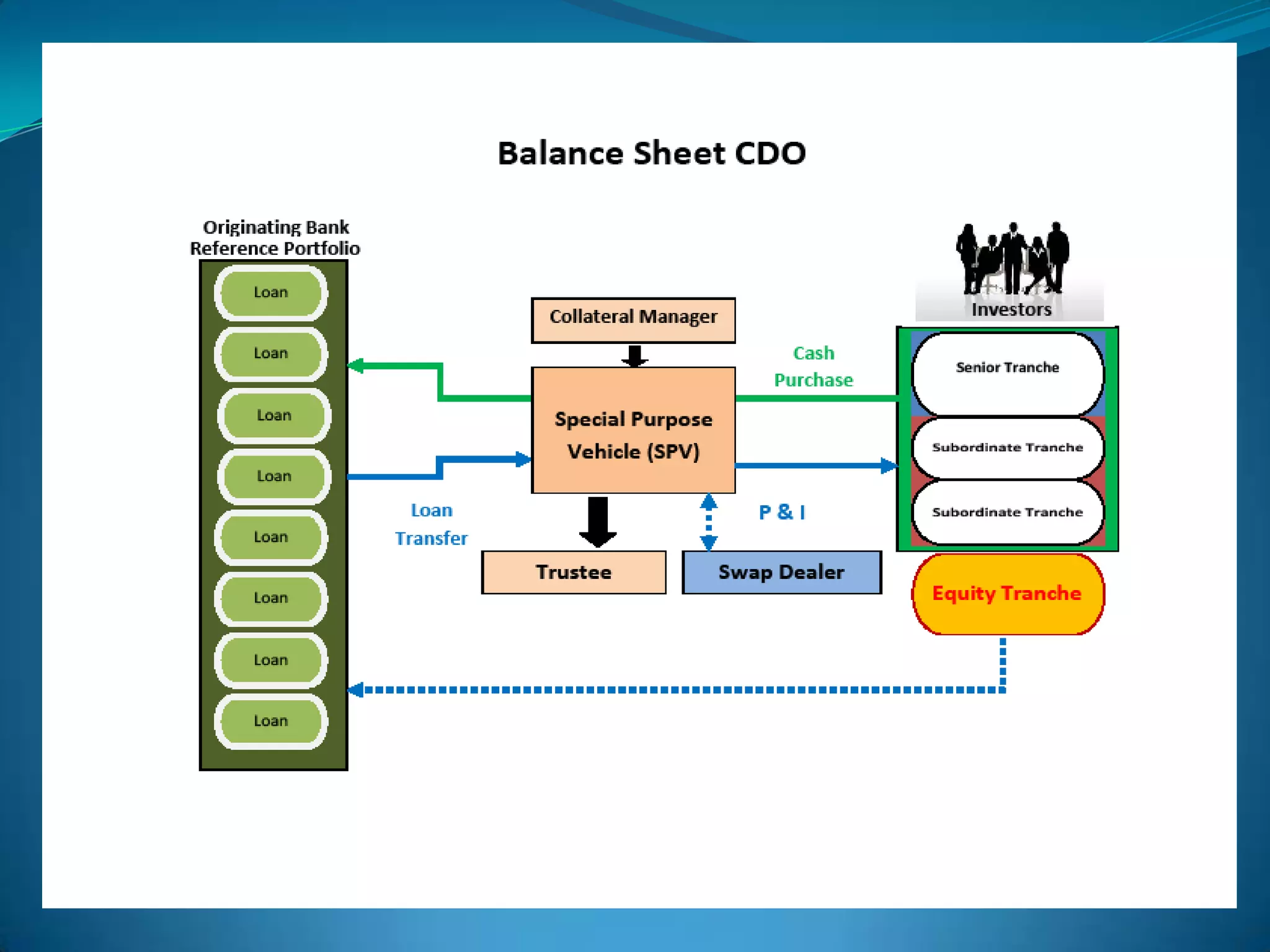 Balance Sheet CDO

Originating Bank
Reference Portfolio

Loan

Loan

Loan

Loan

Loan

Loan

Loan

Loan

Collateral Manager

Special Purpose Vehicle (SPV)

Cash Purchase

Loan Transfer

P & I

Trustee

Swap Dealer

Investors

Senior Tranche

Subordinate Tranche

Subordinate Tranche

Equity Tranche